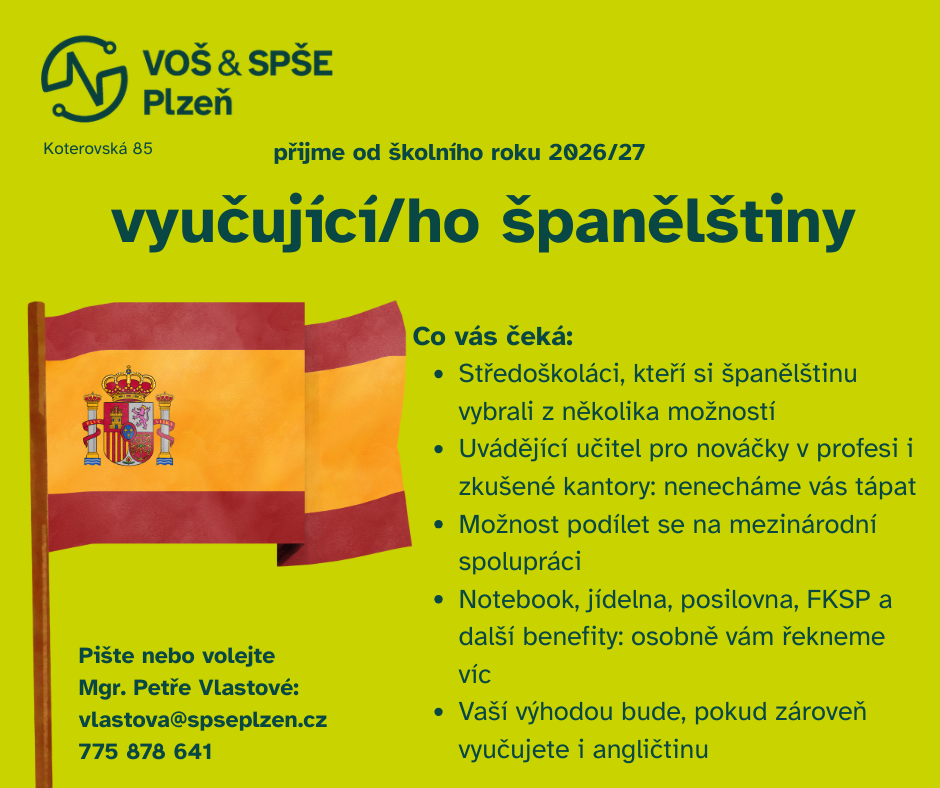 VOŠ & SPŠE
Plzeň

Koterovská 85

přijme od školního roku 2026/27

vyučující/ho španělštiny

Co vás čeká:
- Středoškoláci, kteří si španělštinu vybrali z několika možností
- Uvádějící učitel pro nováčky v profesi i zkušené kantory: nenecháme vás tápat
- Možnost podílet se na mezinárodní spolupráci
- Notebook, jídelna, posilovna, FKSP a další benefity: osobně vám řekneme víc
- Vaší výhodou bude, pokud zároveň vyučujete i angličtinu

Pište nebo volejte
Mgr. Petře Vlastové:
vlastova@spseplzen.cz
775 878 641